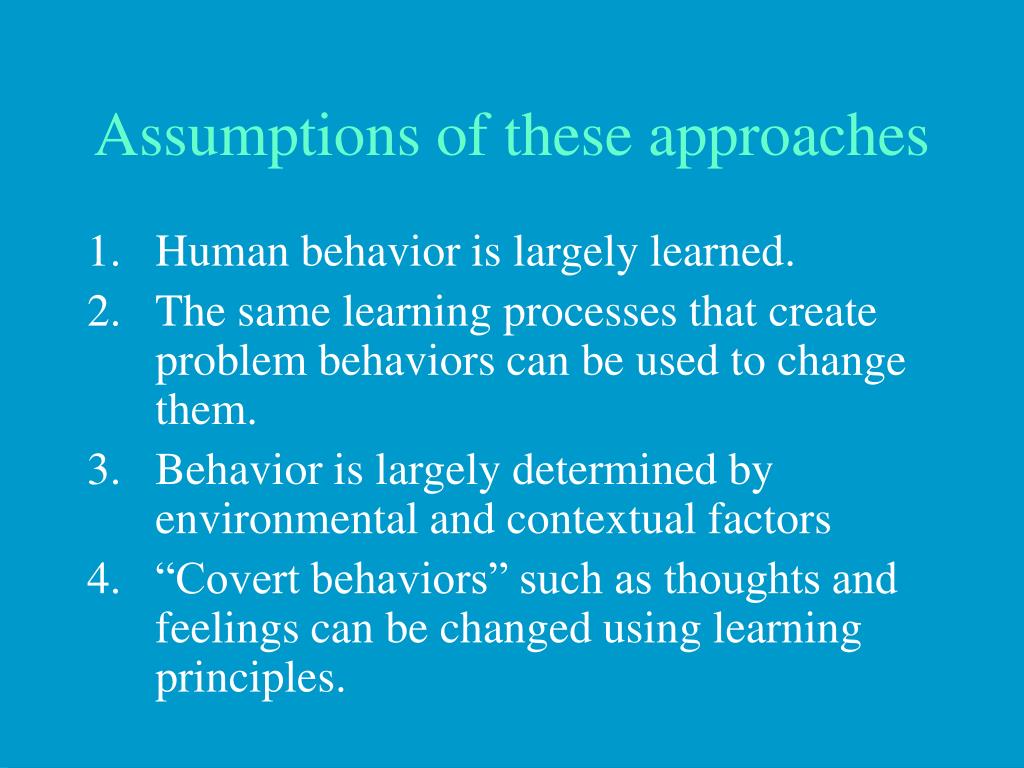 Assumptions of these approaches

1. Human behavior is largely learned.
2. The same learning processes that create problem behaviors can be used to change them.
3. Behavior is largely determined by environmental and contextual factors
4. “Covert behaviors” such as thoughts and feelings can be changed using learning principles.